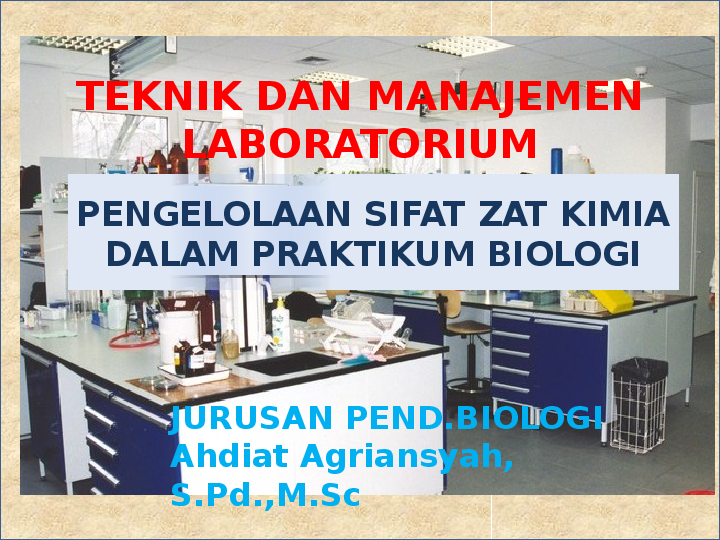 TEKNIK DAN MANAJEMEN LABORATORIUM

PENGELOLAAN SIFAT ZAT KIMIA DALAM PRAKTIKUM BIOLOGI

JURUSAN PEND.BIOLOGI
Ahdiat Agriansyah, S.Pd.,M.Sc